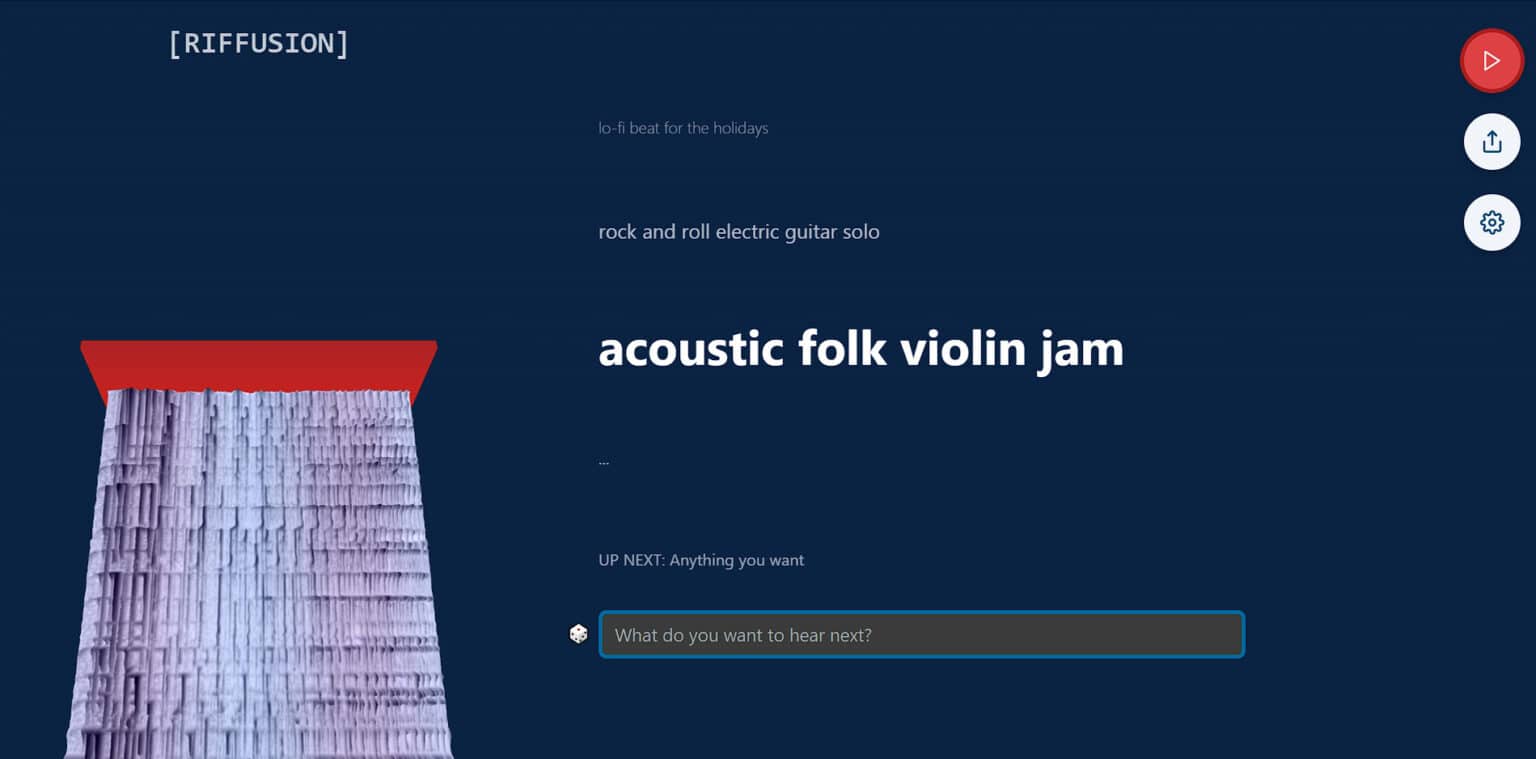 [RIFFUSION]

lo-fi beat for the holidays

rock and roll electric guitar solo

acoustic folk violin jam

...

UP NEXT: Anything you want

What do you want to hear next?